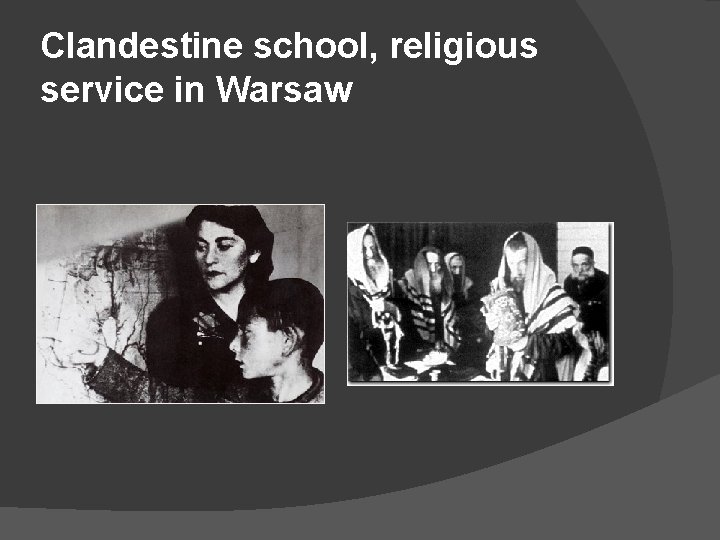 Clandestine school, religious service in Warsaw